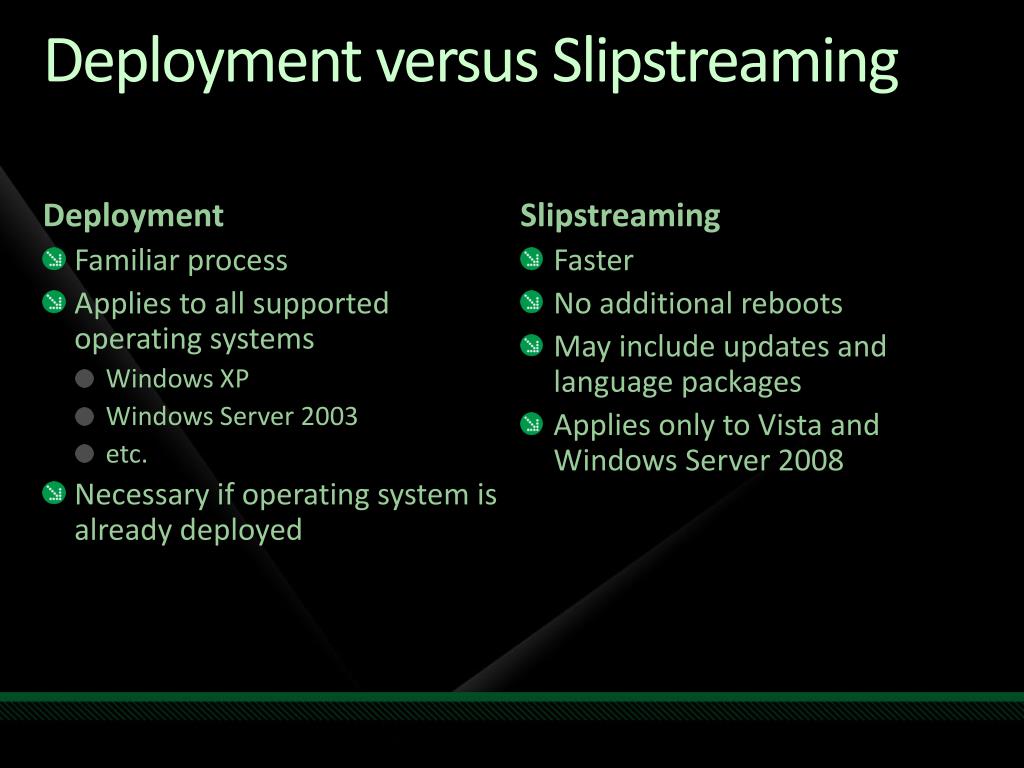 Deployment versus Slipstreaming

Deployment

Familiar process

Applies to all supported operating systems

Windows XP

Windows Server 2003

etc.

Necessary if operating system is already deployed

Slipstreaming

Faster

No additional reboots

May include updates and language packages

Applies only to Vista and Windows Server 2008